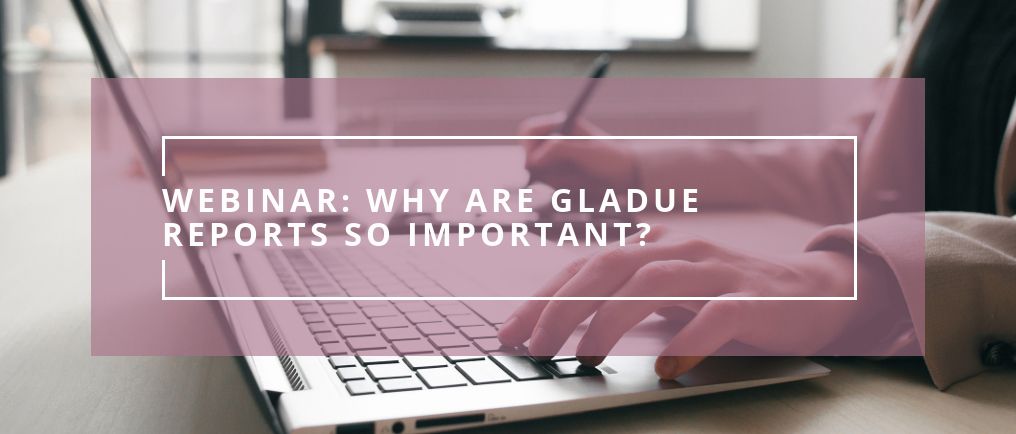 WEBINAR: WHY ARE GLADUE REPORTS SO IMPORTANT?